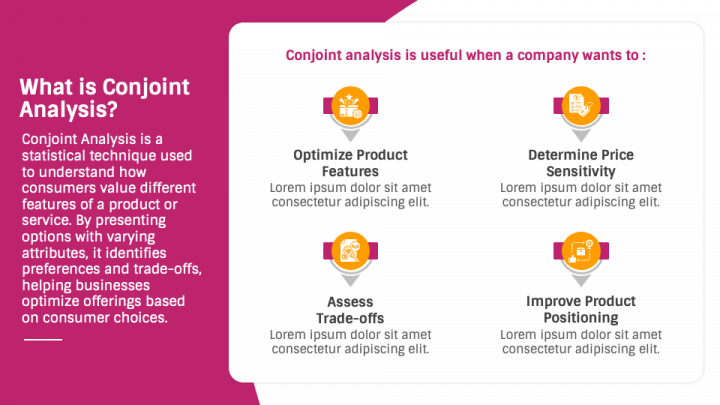 What is Conjoint Analysis?

Conjoint Analysis is a statistical technique used to understand how consumers value different features of a product or service. By presenting options with varying attributes, it identifies preferences and trade-offs, helping businesses optimize offerings based on consumer choices.

Conjoint analysis is useful when a company wants to :

Optimize Product Features
Lorem ipsum dolor sit amet consectetur adipiscing elit.

Determine Price Sensitivity
Lorem ipsum dolor sit amet consectetur adipiscing elit.

Assess Trade-offs
Lorem ipsum dolor sit amet consectetur adipiscing elit.

Improve Product Positioning
Lorem ipsum dolor sit amet consectetur adipiscing elit.